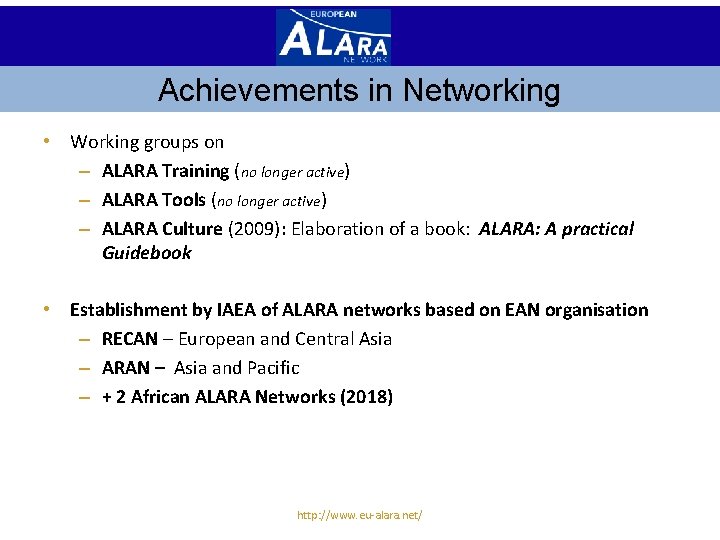 EUROPEAN
ALARA
NETWORK

Achievements in Networking

• Working groups on
– ALARA Training (no longer active)
– ALARA Tools (no longer active)
– ALARA Culture (2009): Elaboration of a book: ALARA: A practical Guidebook

• Establishment by IAEA of ALARA networks based on EAN organisation
– RECAN – European and Central Asia
– ARAN – Asia and Pacific
– + 2 African ALARA Networks (2018)

http://www.eu-alara.net/